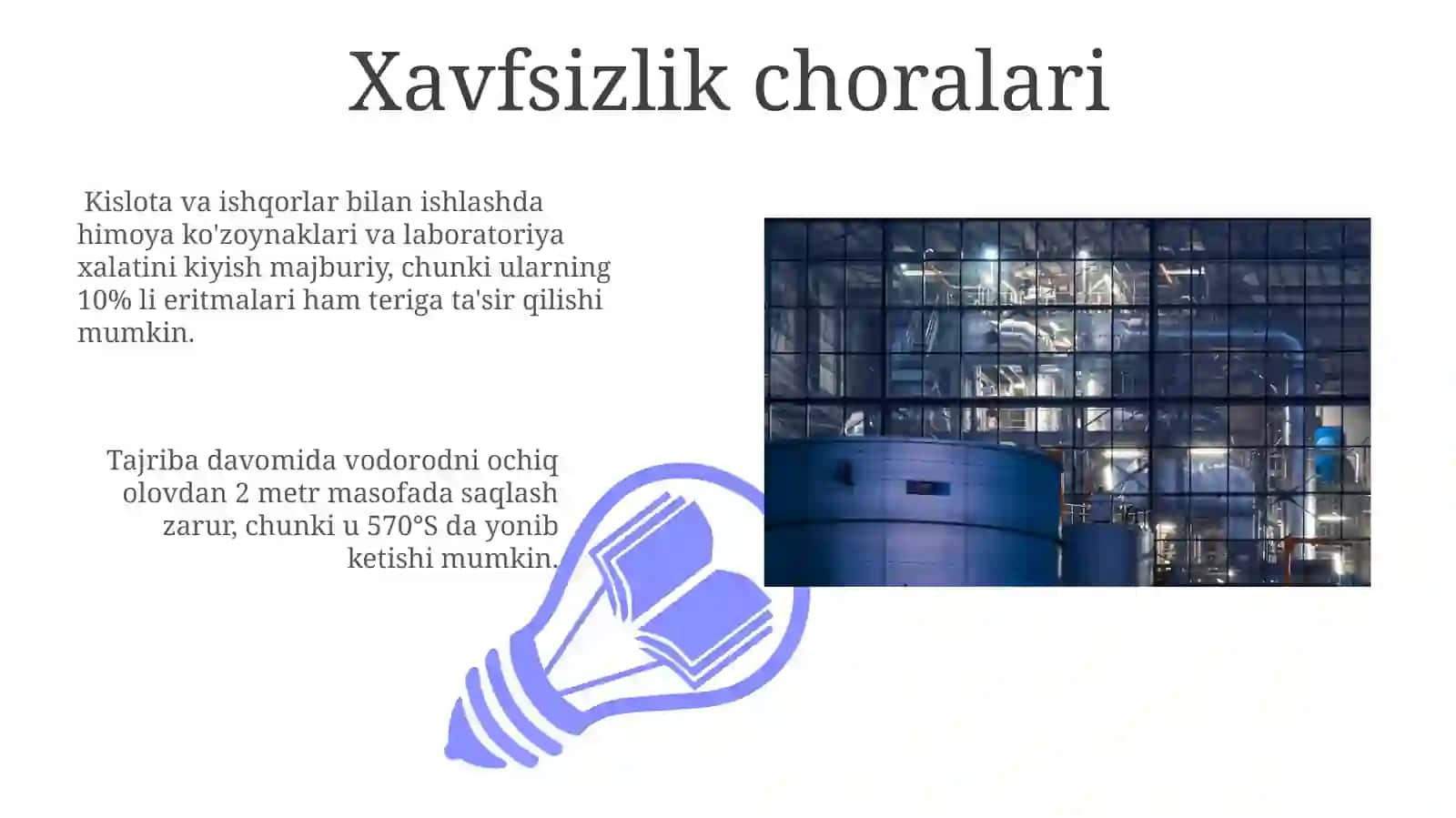 Xavfsizlik choralari

Kislota va ishqorlar bilan ishlashda himoya ko'zoynaklari va laboratoriya xalatini kiyish majburiy, chunki ularning 10% li eritmalari ham teriga ta'sir qilishi mumkin.

Tajriba davomida vodorodni ochiq olovdan 2 metr masofada saqlash zarur, chunki u 570°S da yonib ketishi mumkin.